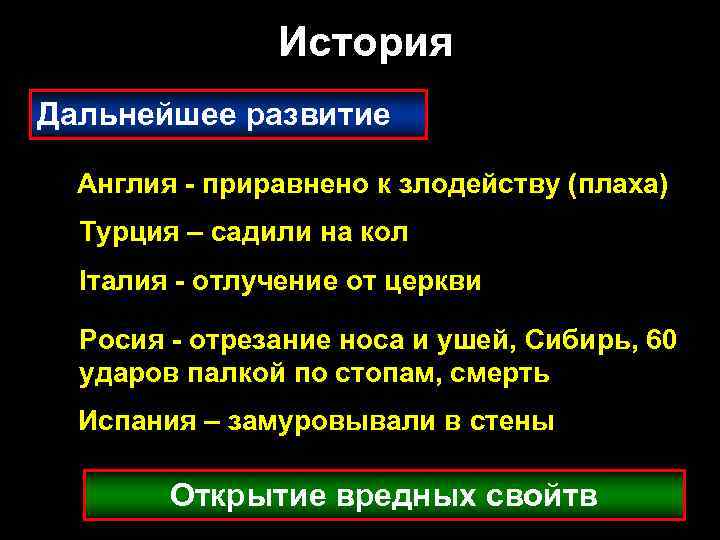 История

Дальнейшее развитие

Англия - приравнено к злодейству (плаха)

Турция – садили на кол

Італия - отлучение от церкви

Росия - отрезание носа и ушей, Сибирь, 60 ударов палкой по стопам, смерть

Испания – замуровывали в стены

Открытие вредных свойтв